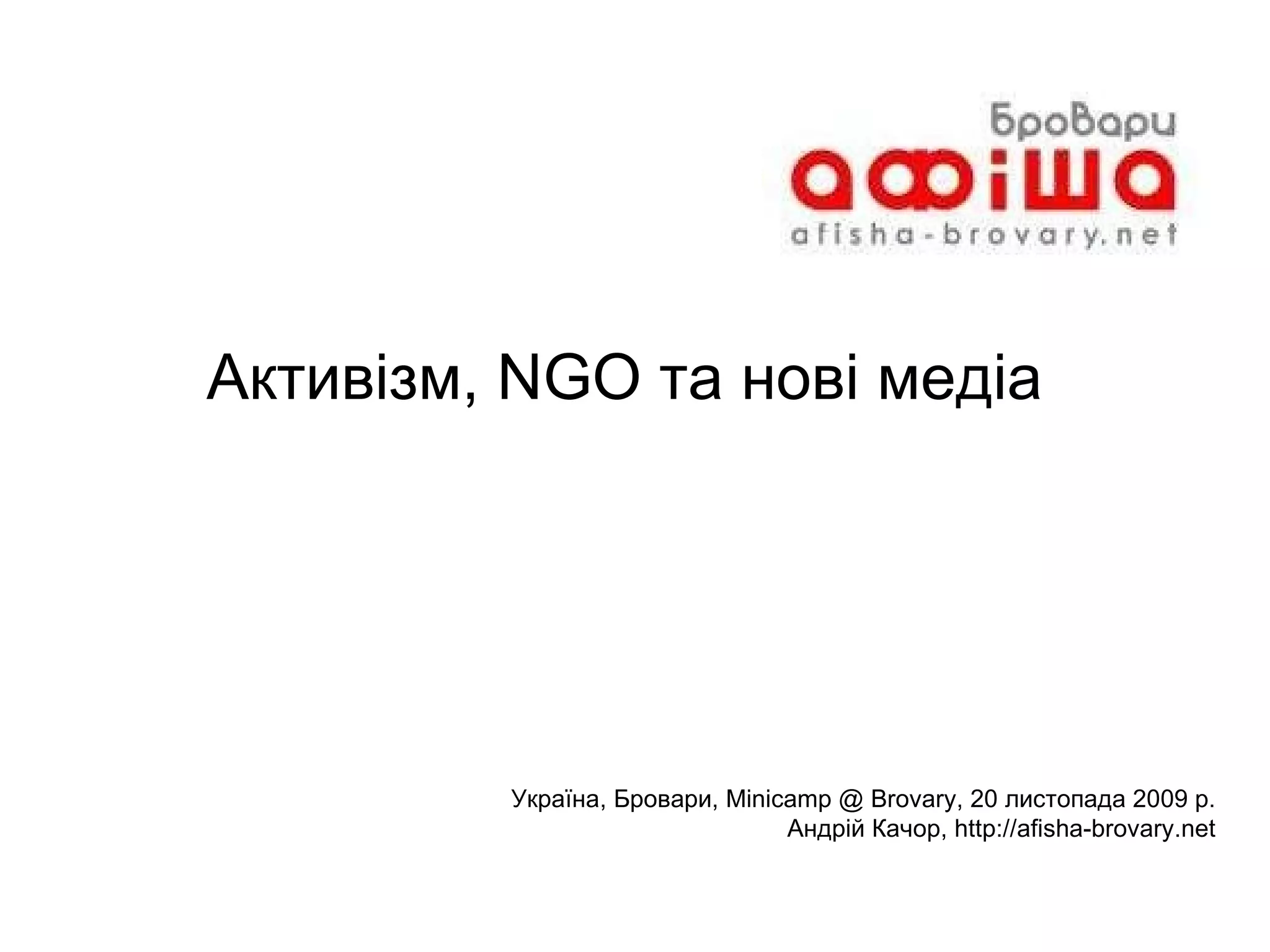 Бровари
афіша
afisha-brovary.net

Активізм, NGO та нові медіа

Україна, Бровари, Minicamp @ Brovary, 20 листопада 2009 р.
Андрій Качор, http://afisha-brovary.net